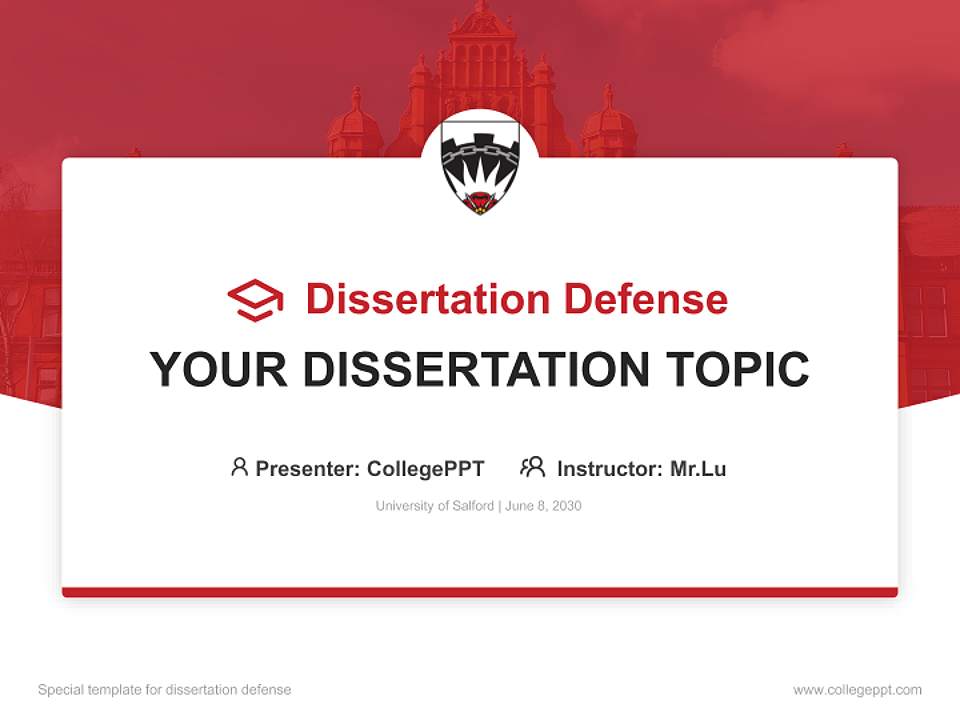 Dissertation Defense

YOUR DISSERTATION TOPIC

Presenter: CollegePPT Instructor: Mr.Lu

University of Salford | June 8, 2030

Special template for dissertation defense

www.collegeppt.com